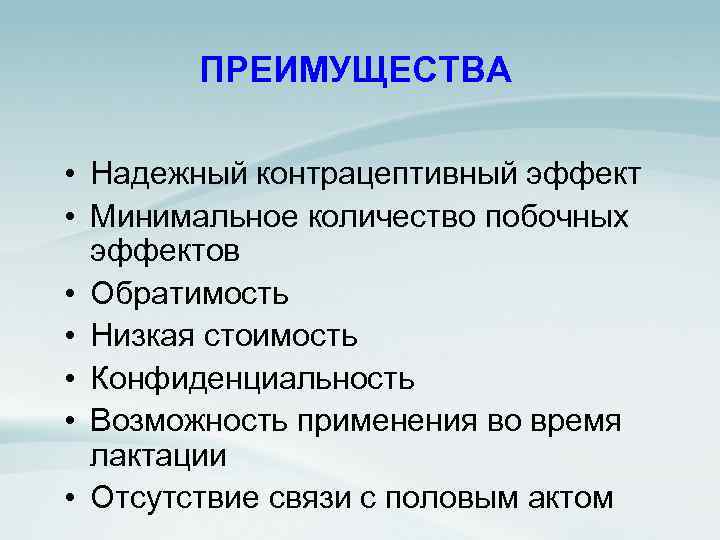 ПРЕИМУЩЕСТВА

• Надежный контрацептивный эффект
• Минимальное количество побочных эффектов
• Обратимость
• Низкая стоимость
• Конфиденциальность
• Возможность применения во время лактации
• Отсутствие связи с половым актом